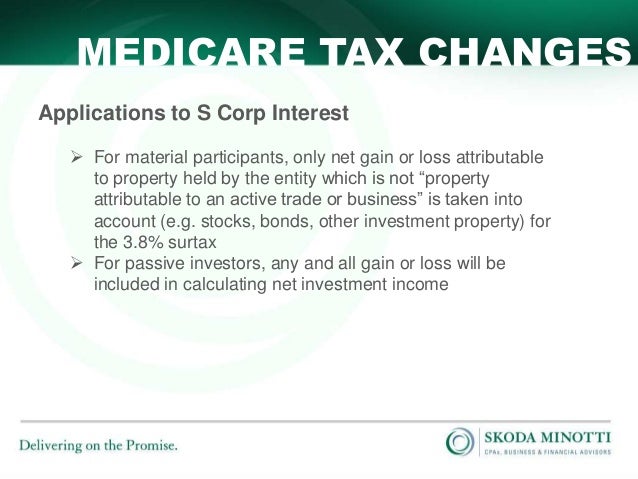 MEDICARE TAX CHANGES

Applications to S Corp Interest

➢ For material participants, only net gain or loss attributable to property held by the entity which is not “property attributable to an active trade or business” is taken into account (e.g. stocks, bonds, other investment property) for the 3.8% surtax
➢ For passive investors, any and all gain or loss will be included in calculating net investment income

Delivering on the Promise.

SKODA MINOTTI
CPAs, BUSINESS & FINANCIAL ADVISORS